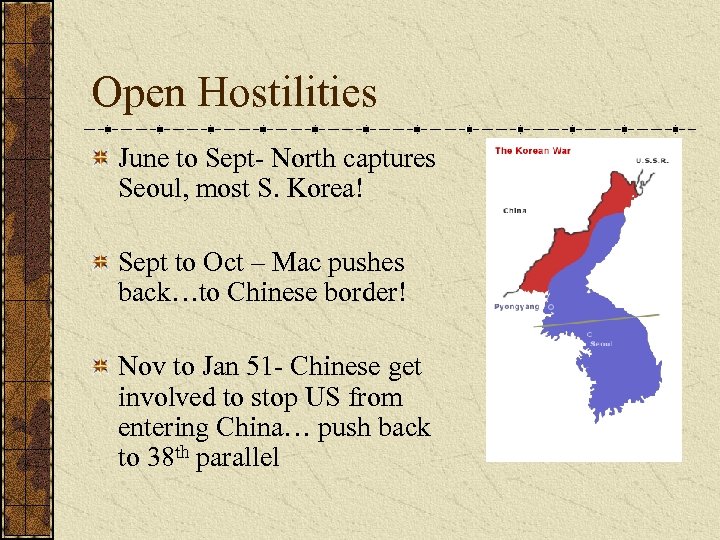 Open Hostilities

June to Sept- North captures Seoul, most S. Korea!

Sept to Oct – Mac pushes back…to Chinese border!

Nov to Jan 51- Chinese get involved to stop US from entering China… push back to 38$^{th}$ parallel

The Korean War

U.S.S.R.

China

Pyongyang

Seoul